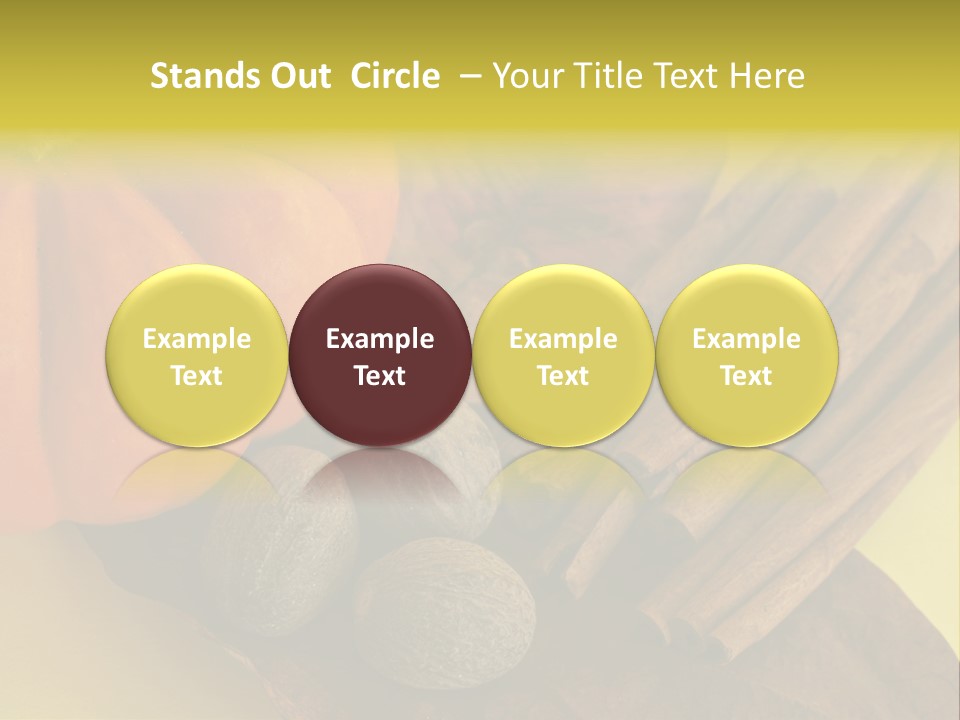 Stands Out Circle – Your Title Text Here

Example Text

Example Text

Example Text

Example Text